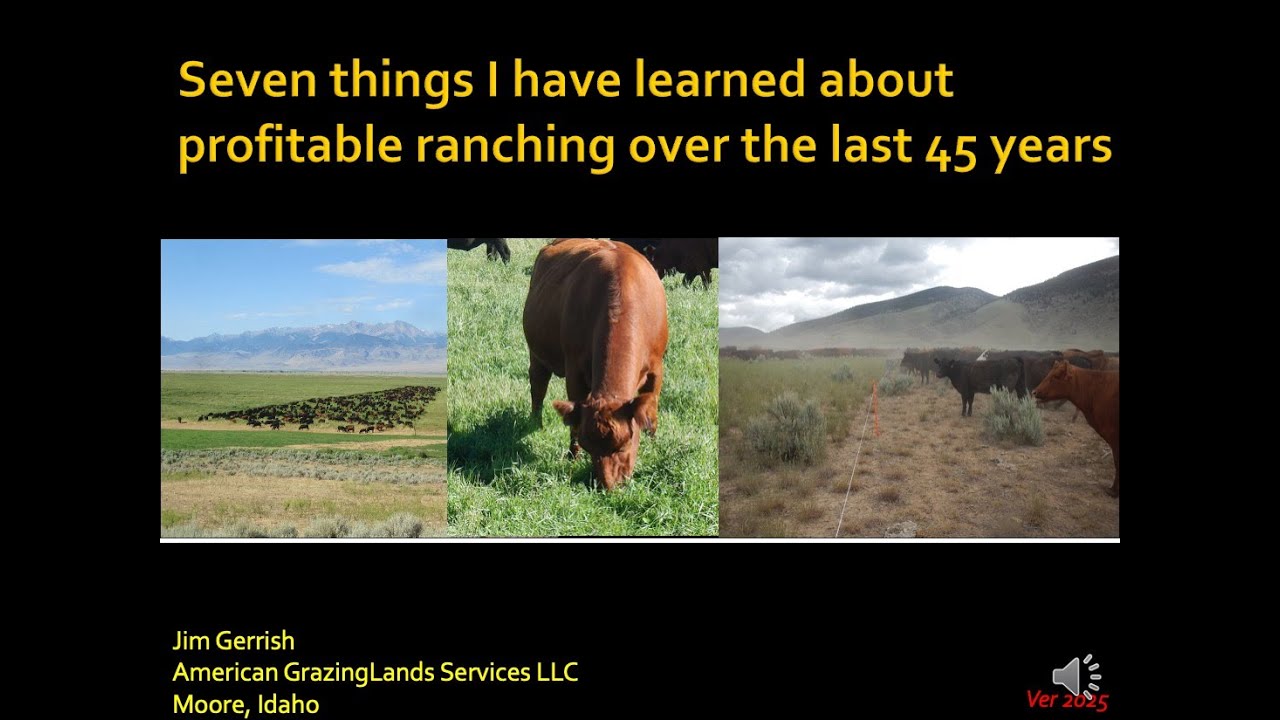 Seven things I have learned about profitable ranching over the last 45 years

Jim Gerrish
American GrazingLands Services LLC
Moore, Idaho

Ver 2025